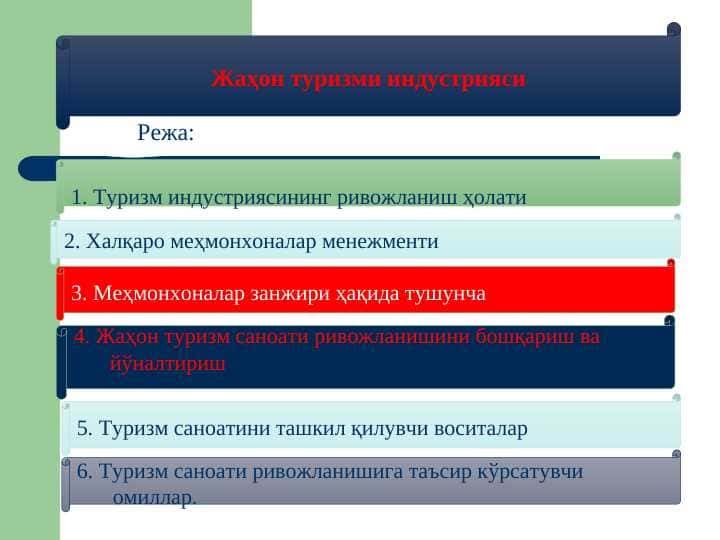 Жаҳон туризми индустрияси

Режа:

1. Туризм индустриясининг ривожланиш ҳолати

2. Халқаро меҳмонхоналар менежменти

3. Меҳмонхоналар занжири ҳақида тушунча

4. Жаҳон туризм саноати ривожланишини бошқариш ва йўналтириш

5. Туризм саноатини ташкил қилувчи воситалар

6. Туризм саноати ривожланишига таъсир кўрсатувчи омиллар.